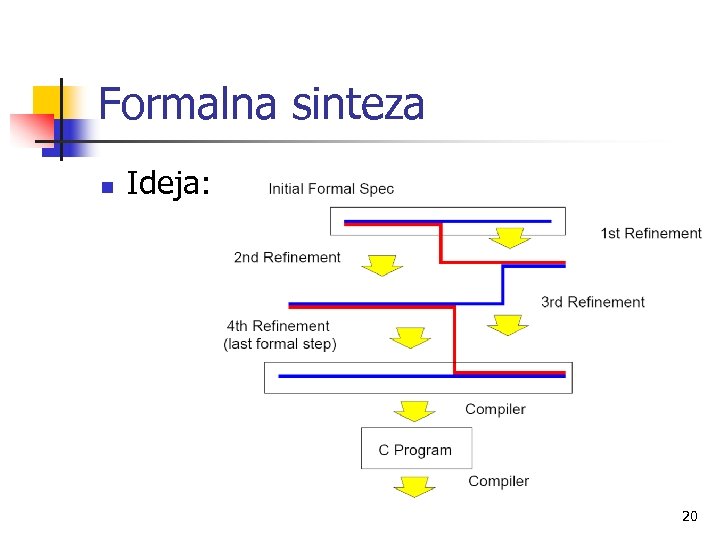 Formalna sinteza

Ideja:

Initial Formal Spec

1st Refinement

2nd Refinement

3rd Refinement

4th Refinement
(last formal step)

Compiler

C Program

Compiler

20